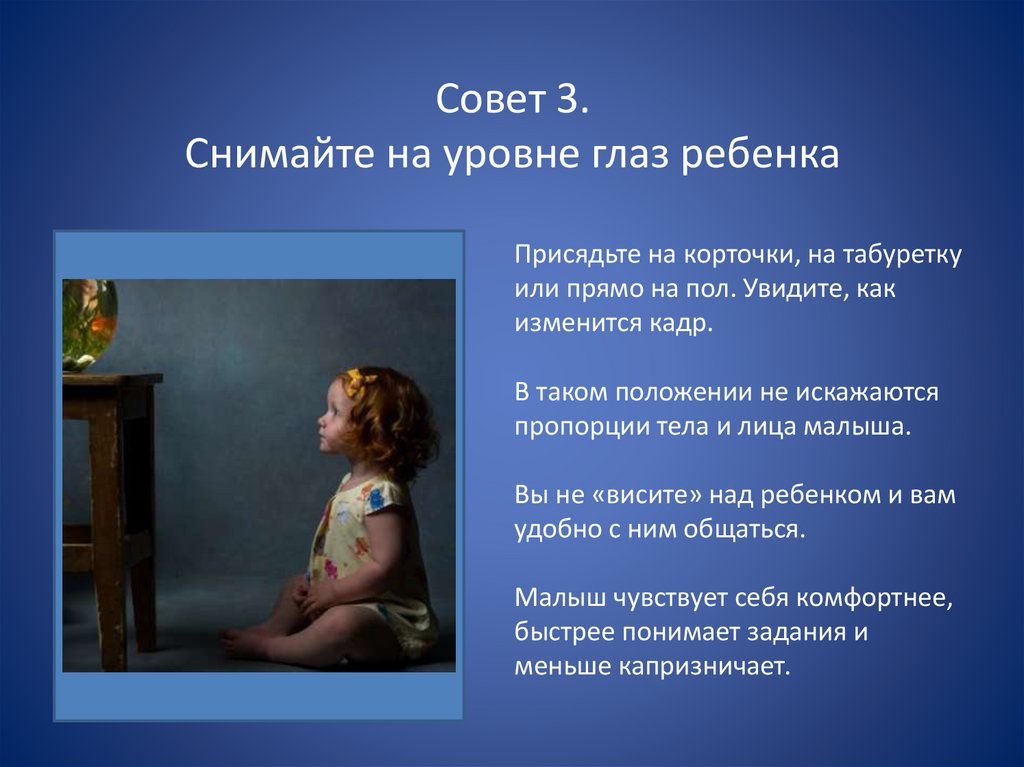 Совет 3.
Снимайте на уровне глаз ребенка

Присядьте на корточки, на табуретку или прямо на пол. Увидите, как изменится кадр.

В таком положении не искажаются пропорции тела и лица малыша.

Вы не «висите» над ребенком и вам удобно с ним общаться.

Малыш чувствует себя комфортнее, быстрее понимает задания и меньше капризничает.